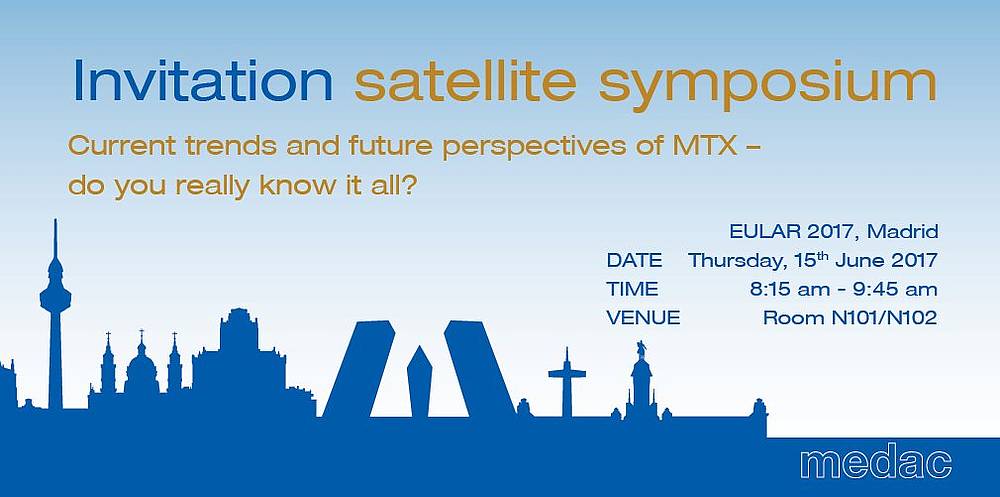 Invitation satellite symposium

Current trends and future perspectives of MTX – do you really know it all?

EULAR 2017, Madrid
DATE Thursday, 15$^{th}$ June 2017
TIME 8:15 am - 9:45 am
VENUE Room N101/N102

medac